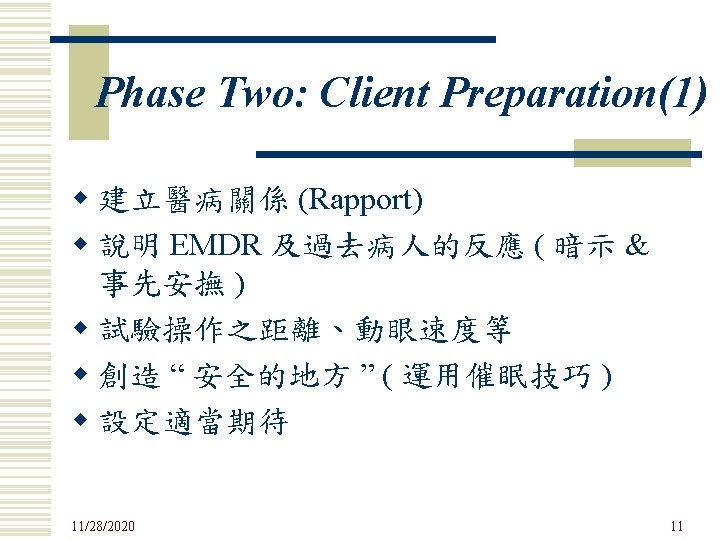 Phase Two: Client Preparation(1)

◆ 建立醫病關係 (Rapport)
◆ 說明 EMDR 及過去病人的反應 ( 暗示 & 事先安撫 )
◆ 試驗操作之距離、動眼速度等
◆ 創造 “ 安全的地方 ”( 運用催眠技巧 )
◆ 設定適當期待

11/28/2020

11